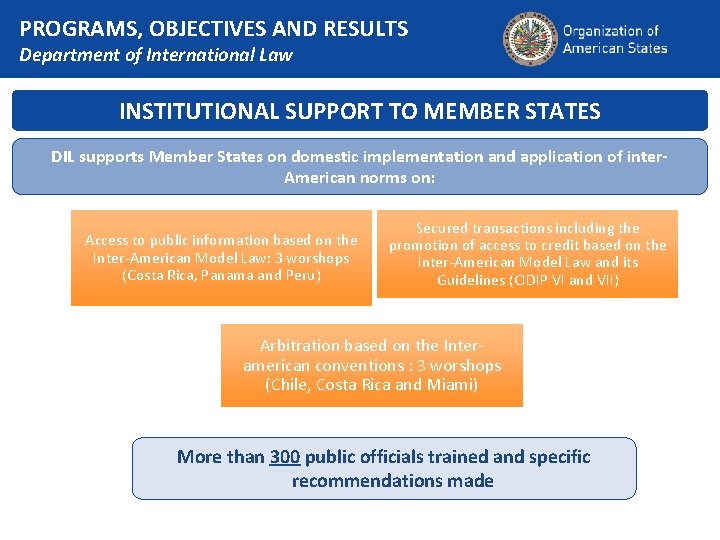 PROGRAMS, OBJECTIVES AND RESULTS
Department of International Law

Organization of American States

INSTITUTIONAL SUPPORT TO MEMBER STATES

DIL supports Member States on domestic implementation and application of inter-American norms on:

Access to public information based on the Inter-American Model Law: 3 worshops (Costa Rica, Panama and Peru)

Secured transactions including the promotion of access to credit based on the Inter-American Model Law and its Guidelines (CIDIP VI and VII)

Arbitration based on the Inter-american conventions : 3 worshops (Chile, Costa Rica and Miami)

More than 300 public officials trained and specific recommendations made